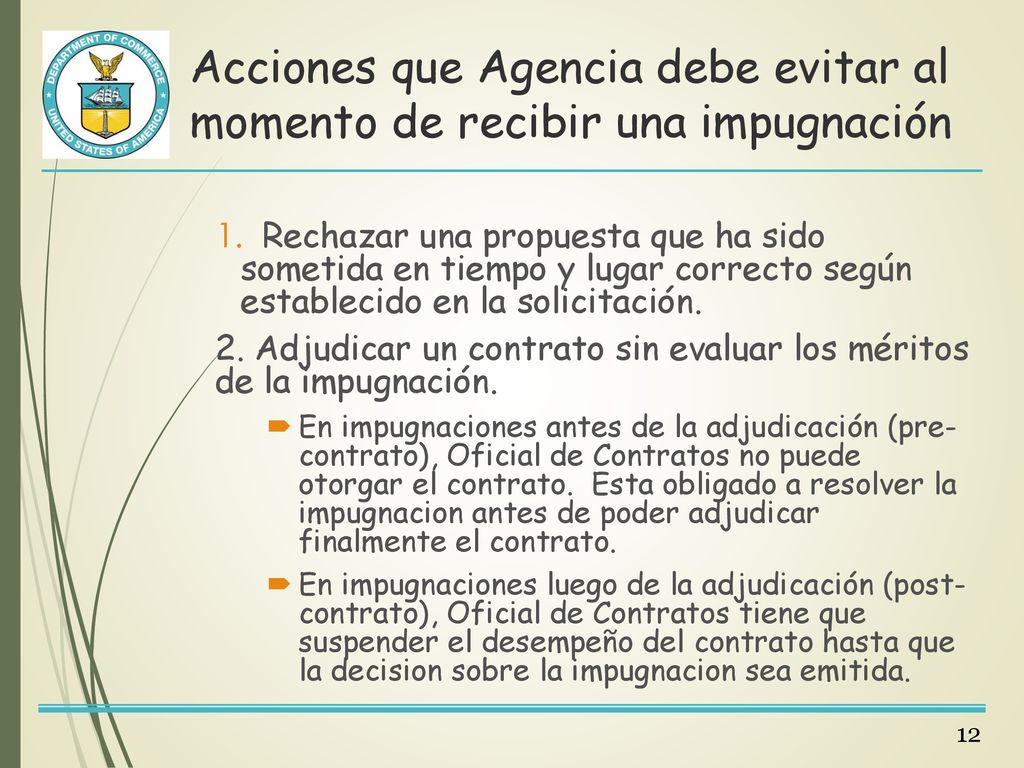 DEPARTMENT OF COMMERCE
UNITED STATES OF AMERICA

Acciones que Agencia debe evitar al momento de recibir una impugnación

1. Rechazar una propuesta que ha sido sometida en tiempo y lugar correcto según establecido en la solicitación.

2. Adjudicar un contrato sin evaluar los méritos de la impugnación.

En impugnaciones antes de la adjudicación (pre-contrato), Oficial de Contratos no puede otorgar el contrato. Esta obligado a resolver la impugnacion antes de poder adjudicar finalmente el contrato.

En impugnaciones luego de la adjudicación (post-contrato), Oficial de Contratos tiene que suspender el desempeño del contrato hasta que la decision sobre la impugnacion sea emitida.

12